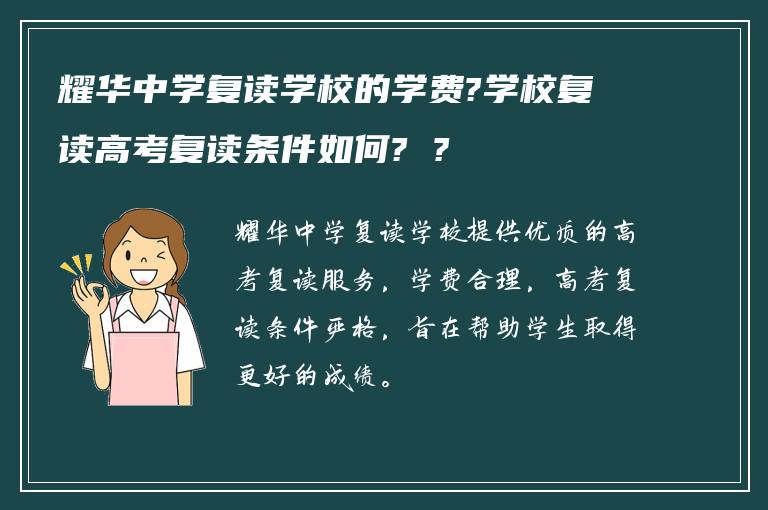 耀华中学复读学校的学费?学校复读高考复读条件如何? ?

耀华中学复读学校提供优质的高考复读服务，学费合理，高考复读条件严格，旨在帮助学生取得更好的成绩。